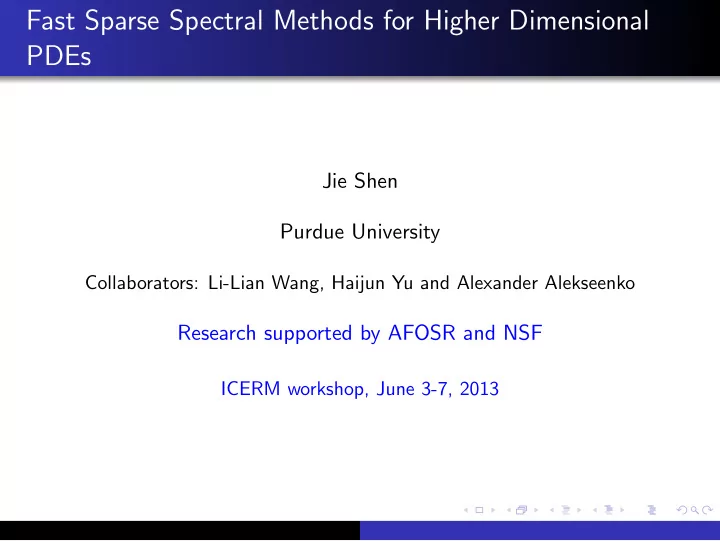 Fast Sparse Spectral Methods for Higher Dimensional PDEs

Jie Shen

Purdue University

Collaborators: Li-Lian Wang, Haijun Yu and Alexander Alekseenko

Research supported by AFOSR and NSF

ICERM workshop, June 3-7, 2013